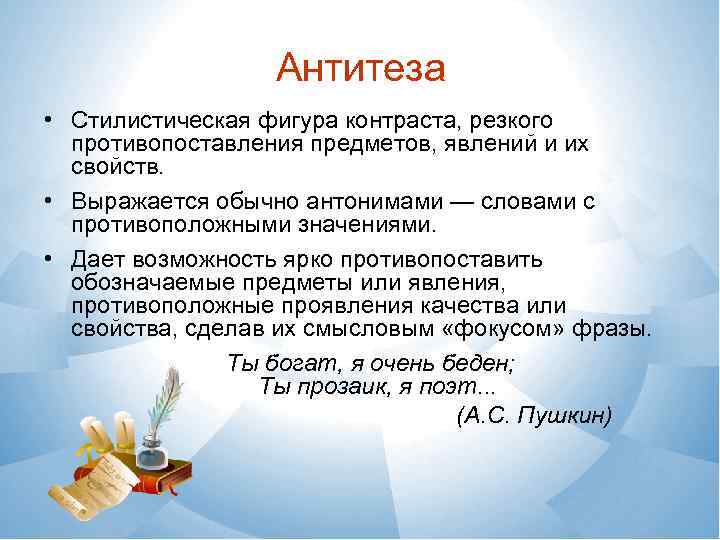 Антитеза

• Стилистическая фигура контраста, резкого противопоставления предметов, явлений и их свойств.

• Выражается обычно антонимами — словами с противоположными значениями.

• Дает возможность ярко противопоставить обозначаемые предметы или явления, противоположные проявления качества или свойства, сделав их смысловым «фокусом» фразы.

Ты богат, я очень беден;
Ты прозаик, я поэт...
(А.С. Пушкин)